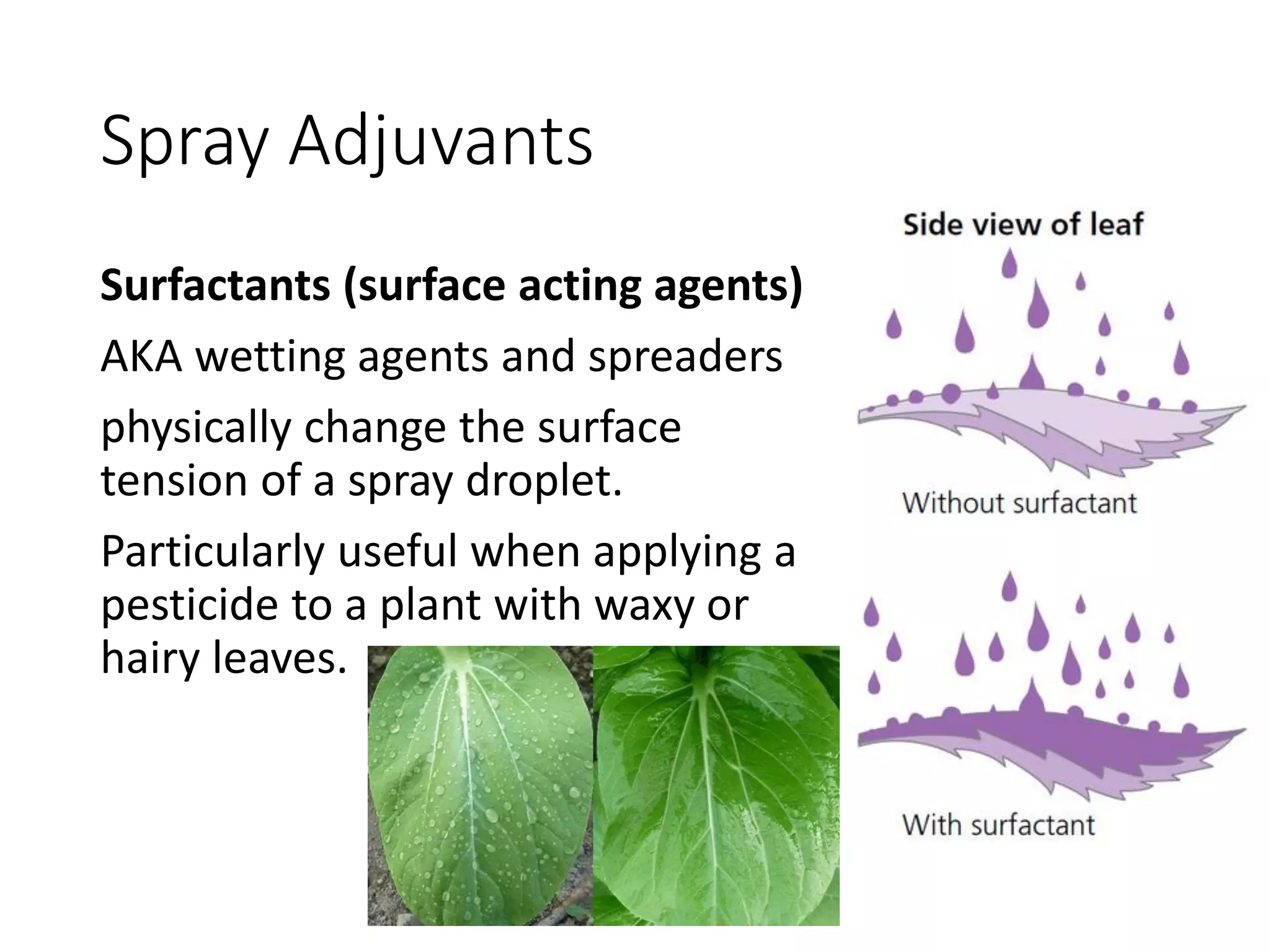 Spray Adjuvants

Surfactants (surface acting agents)

AKA wetting agents and spreaders

physically change the surface tension of a spray droplet.

Particularly useful when applying a pesticide to a plant with waxy or hairy leaves.

Side view of leaf

Without surfactant

With surfactant